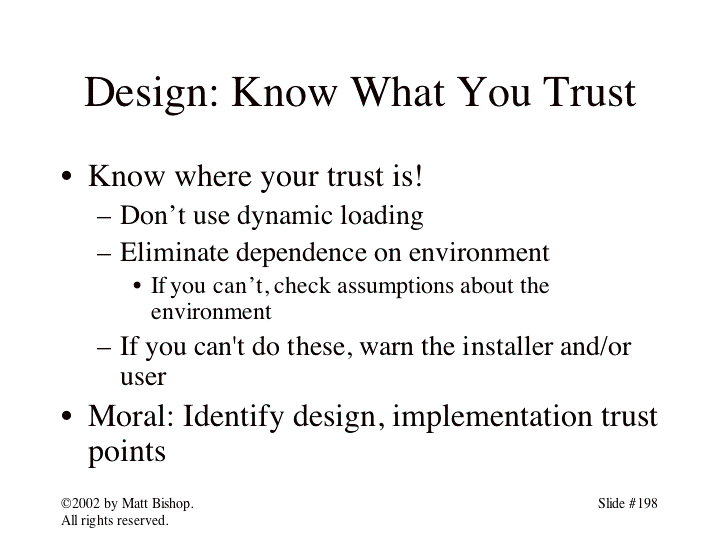 Design: Know What You Trust

• Know where your trust is!
– Don’t use dynamic loading
– Eliminate dependence on environment
• If you can’t, check assumptions about the environment
– If you can't do these, warn the installer and/or user
• Moral: Identify design, implementation trust points

©2002 by Matt Bishop.
All rights reserved.

Slide #198